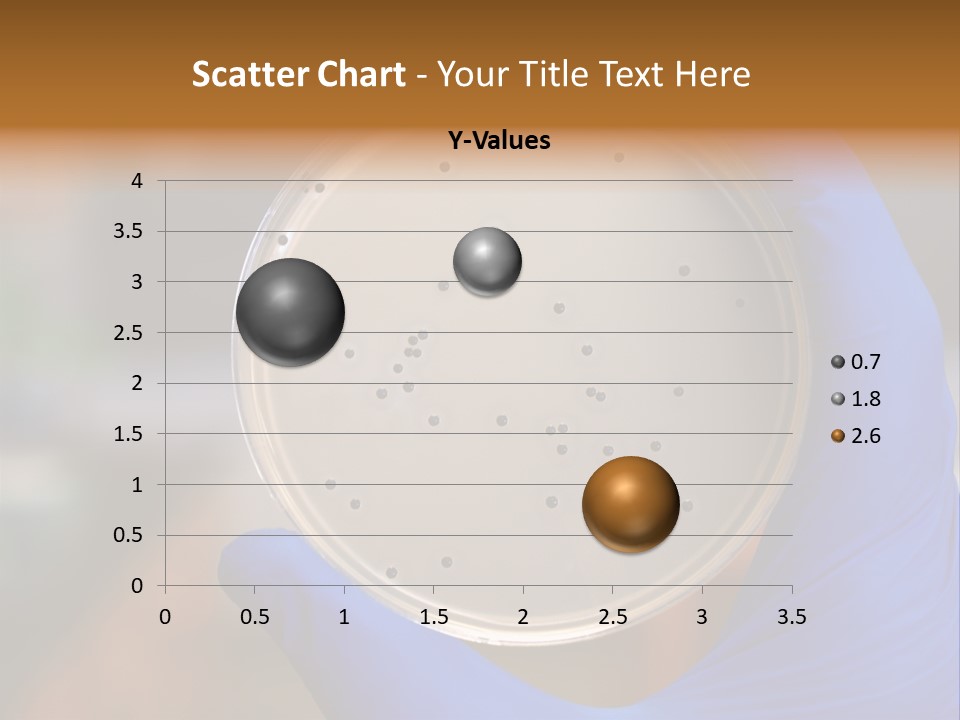 Scatter Chart - Your Title Text Here

Y-Values

4
3.5
3
2.5
2
1.5
1
0.5
0

0 0.5 1 1.5 2 2.5 3 3.5

0.7
1.8
2.6